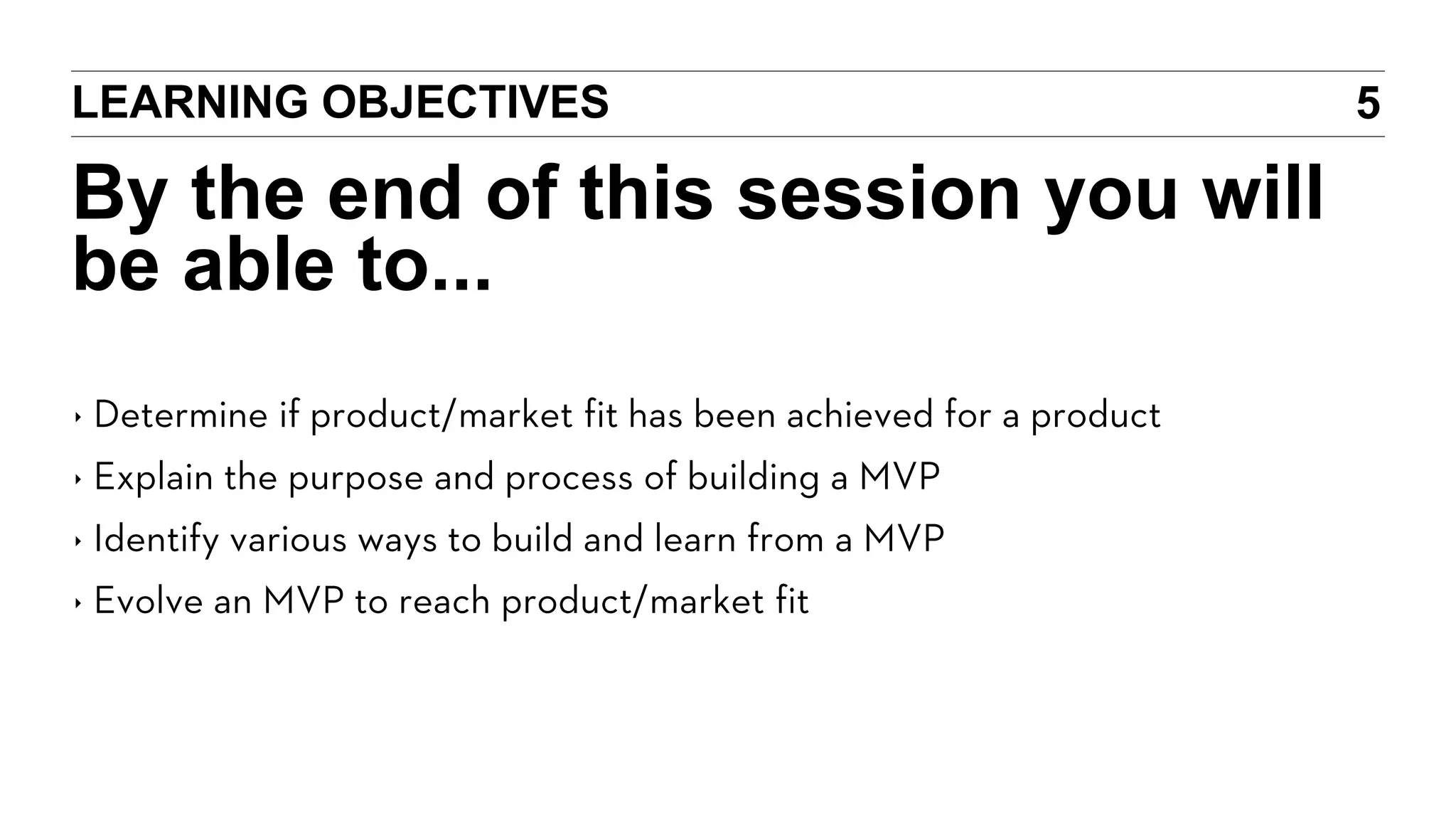 LEARNING OBJECTIVES 5

By the end of this session you will be able to...

‣ Determine if product/market fit has been achieved for a product
‣ Explain the purpose and process of building a MVP
‣ Identify various ways to build and learn from a MVP
‣ Evolve an MVP to reach product/market fit